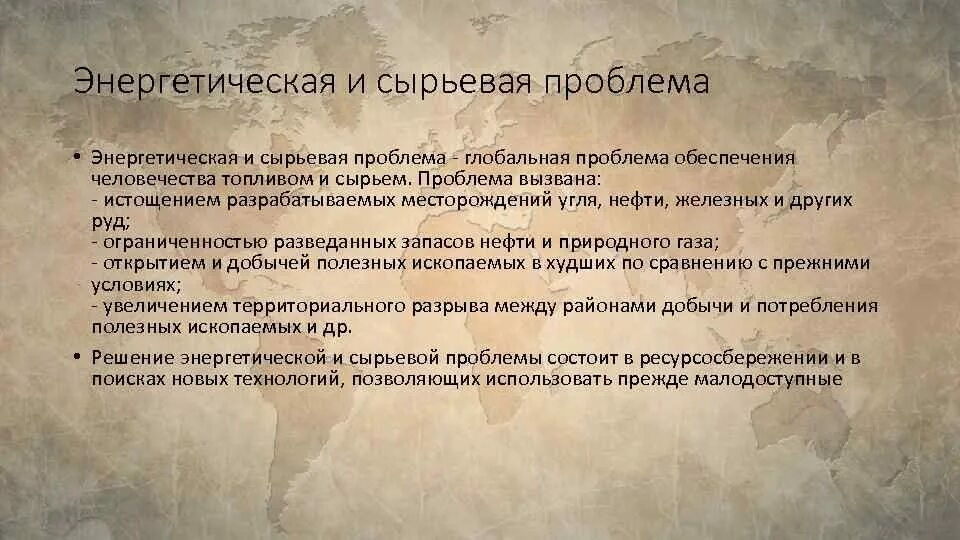 Энергетическая и сырьевая проблема

• Энергетическая и сырьевая проблема - глобальная проблема обеспечения человечества топливом и сырьем. Проблема вызвана:
- истощением разрабатываемых месторождений угля, нефти, железных и других руд;
- ограниченностью разведанных запасов нефти и природного газа;
- открытием и добычей полезных ископаемых в худших по сравнению с прежними условиях;
- увеличением территориального разрыва между районами добычи и потребления полезных ископаемых и др.

• Решение энергетической и сырьевой проблемы состоит в ресурсосбережении и в поисках новых технологий, позволяющих использовать прежде малодоступные